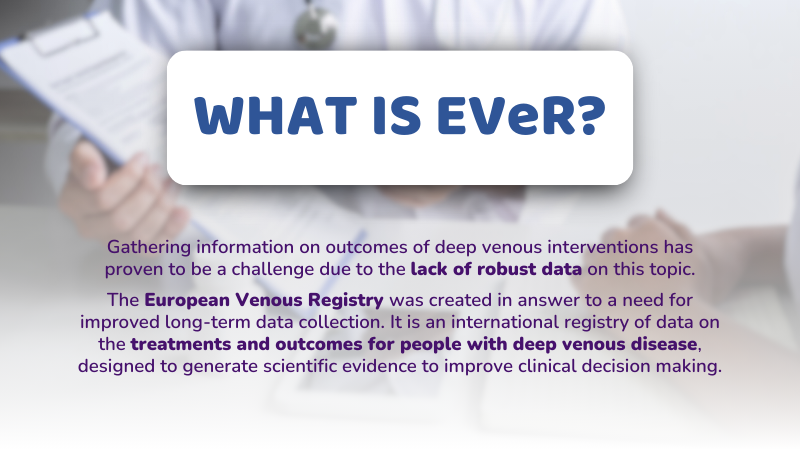 WHAT IS EVeR?

Gathering information on outcomes of deep venous interventions has proven to be a challenge due to the lack of robust data on this topic.

The European Venous Registry was created in answer to a need for improved long-term data collection. It is an international registry of data on the treatments and outcomes for people with deep venous disease, designed to generate scientific evidence to improve clinical decision making.